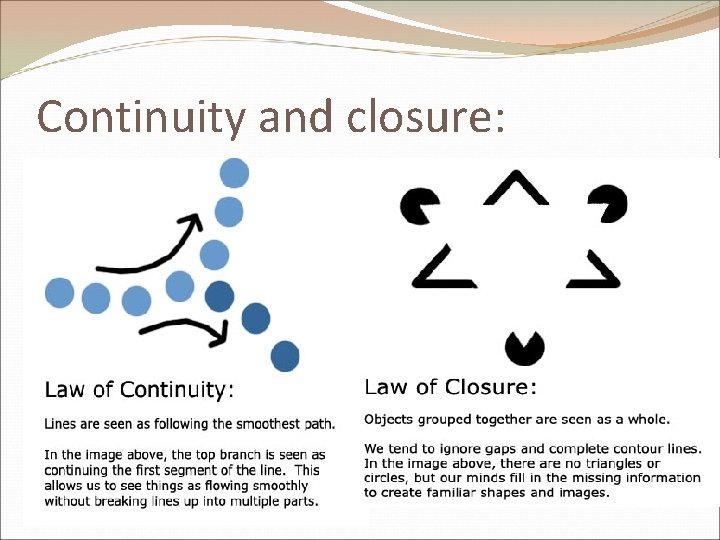 Continuity and closure:

Law of Continuity:

Lines are seen as following the smoothest path.

In the image above, the top branch is seen as continuing the first segment of the line. This allows us to see things as flowing smoothly without breaking lines up into multiple parts.

Law of Closure:

Objects grouped together are seen as a whole.

We tend to ignore gaps and complete contour lines. In the image above, there are no triangles or circles, but our minds fill in the missing information to create familiar shapes and images.